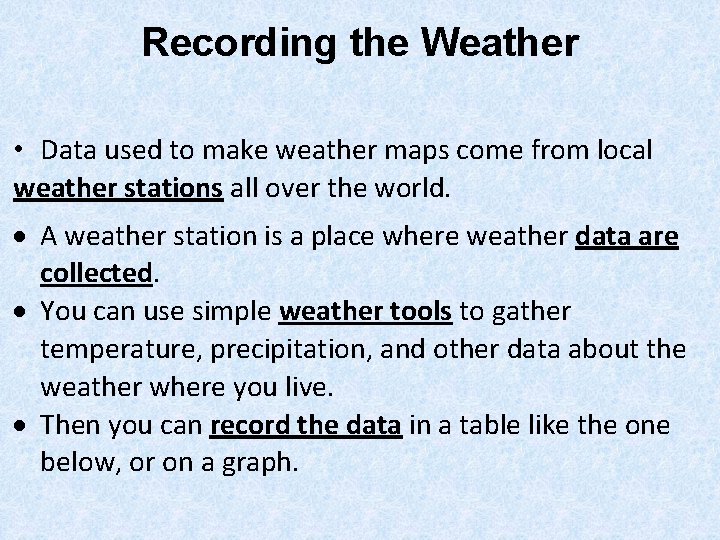 Recording the Weather

• Data used to make weather maps come from local weather stations all over the world.

• A weather station is a place where weather data are collected.

• You can use simple weather tools to gather temperature, precipitation, and other data about the weather where you live.

• Then you can record the data in a table like the one below, or on a graph.